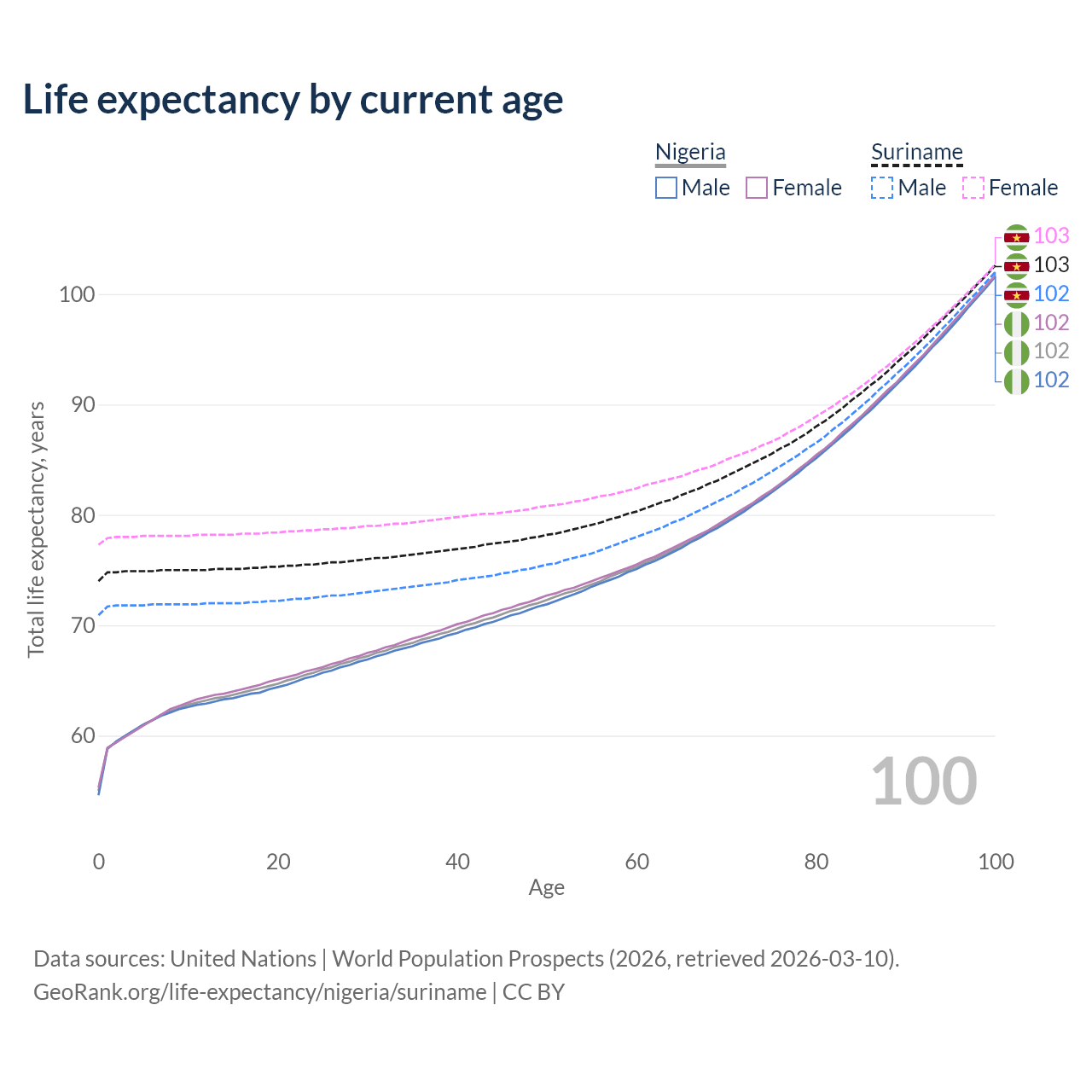 Life expectancy by current age

Nigeria
Male Female

Suriname
Male Female

103
103
102
102
102
102

100
90
80
70
60

Total life expectancy, years

100

0 20 40 60 80 100
Age

Data sources: United Nations | World Population Prospects (2026, retrieved 2026-03-10).
GeoRank.org/life-expectancy/nigeria/suriname | CC BY